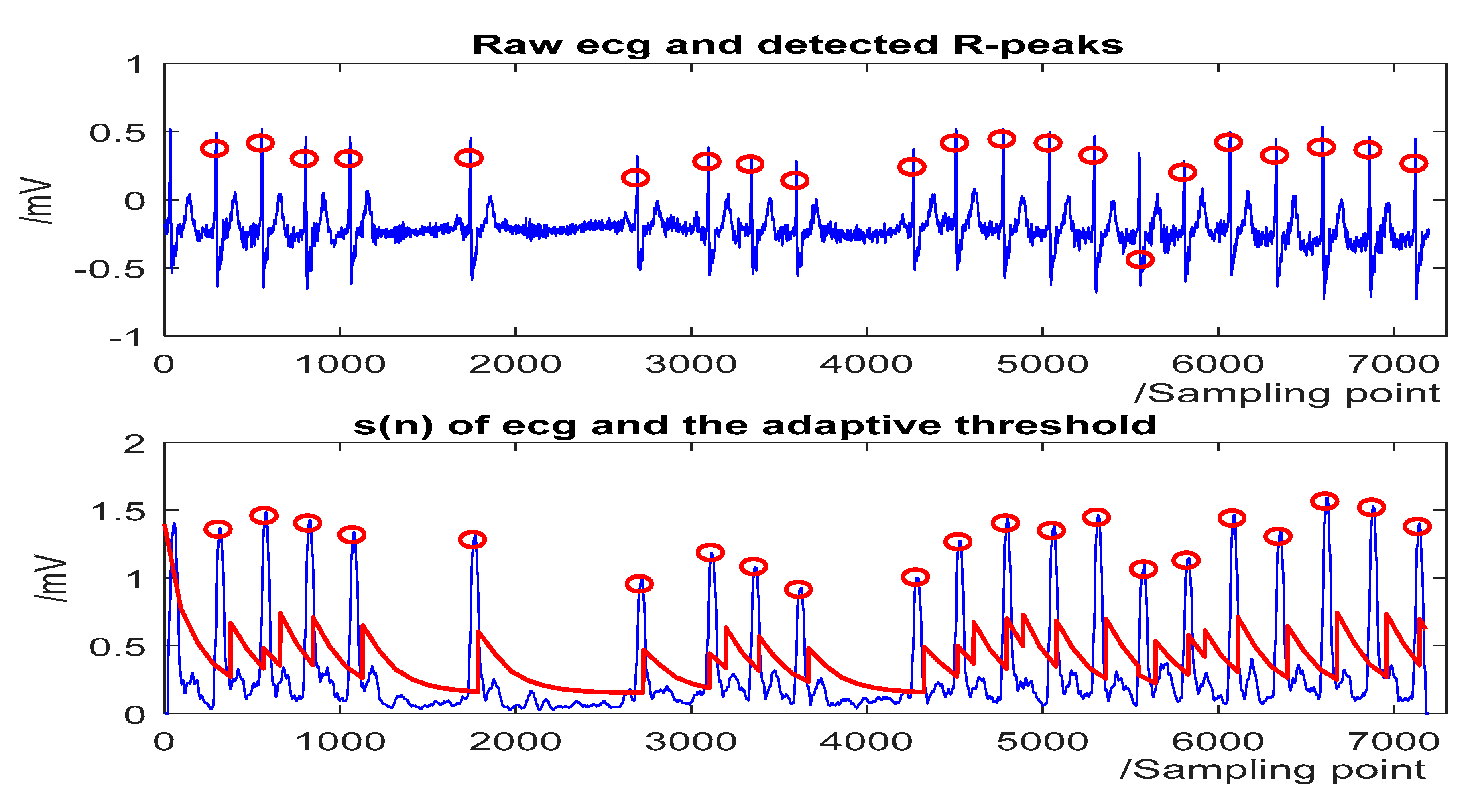 Raw ecg and detected R-peaks

1
0.5
0
-0.5
-1

/mV

0 1000 2000 3000 4000 5000 6000 7000
/Sampling point

s(n) of ecg and the adaptive threshold

2
1.5
1
0.5
0

/mV

0 1000 2000 3000 4000 5000 6000 7000
/Sampling point